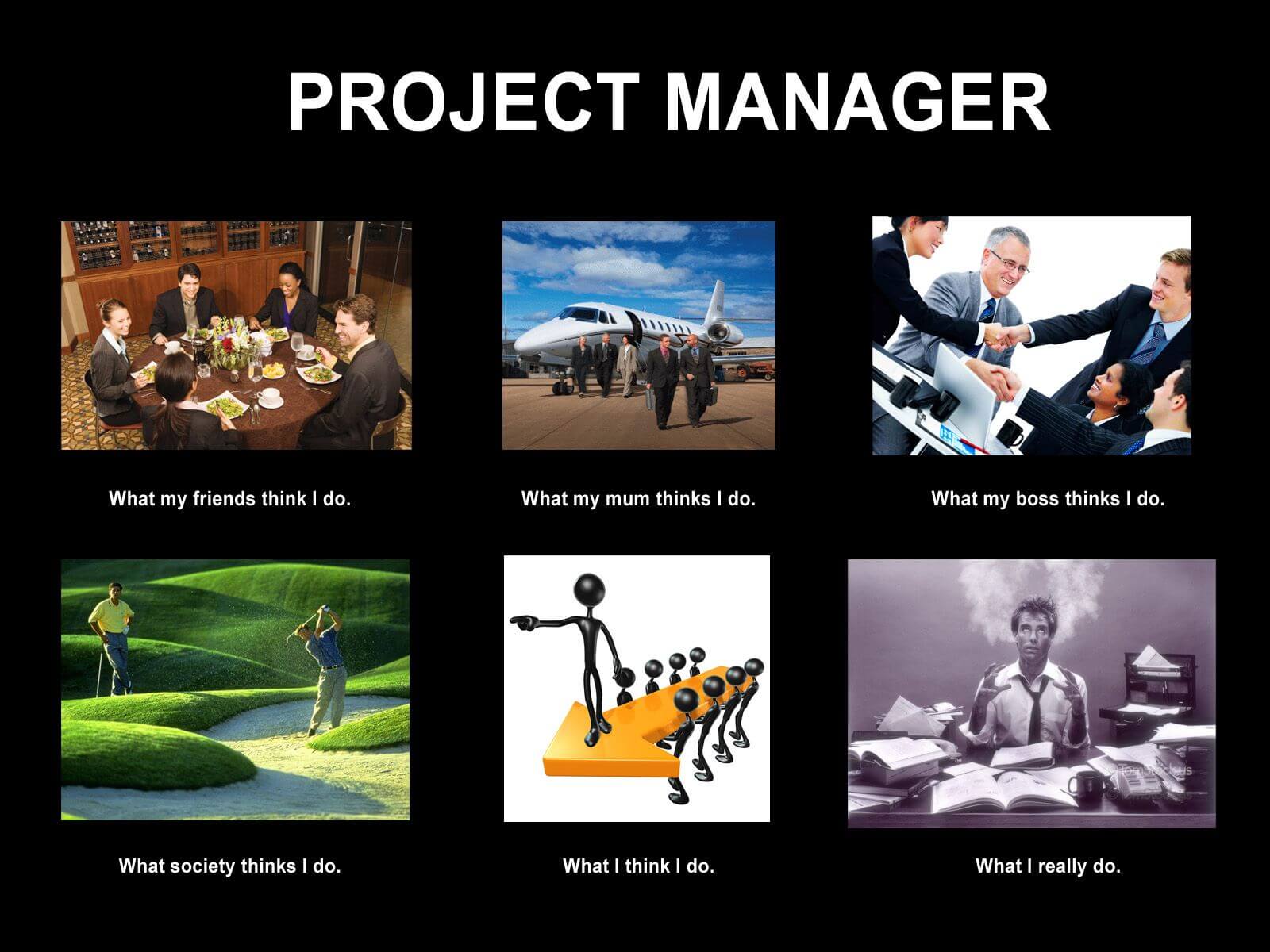 PROJECT MANAGER

What my friends think I do.

What my mum thinks I do.

What my boss thinks I do.

What society thinks I do.

What I think I do.

What I really do.